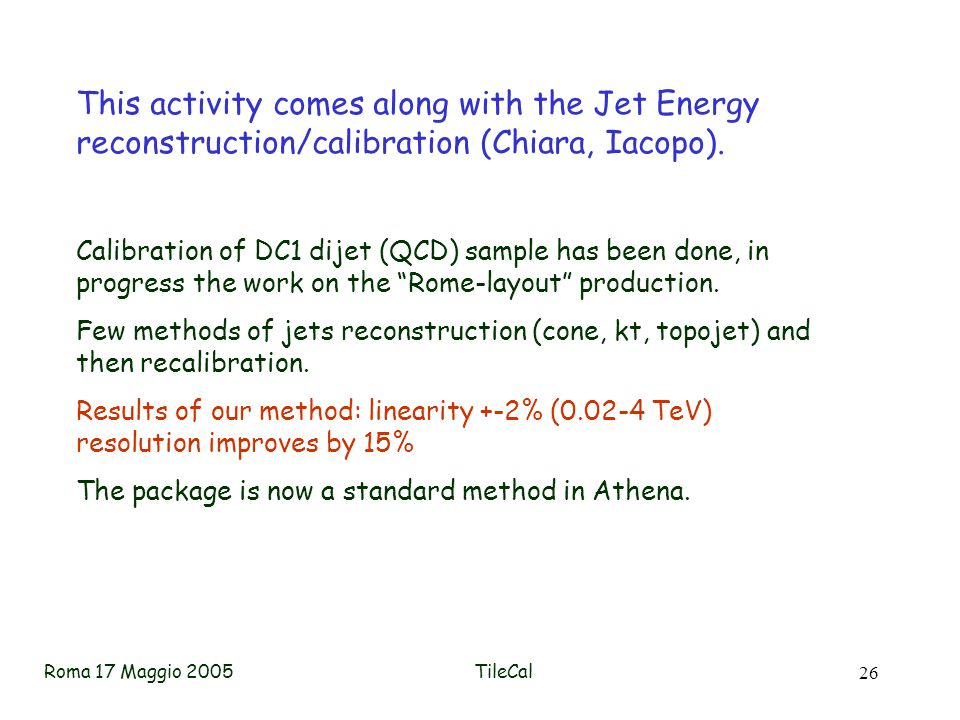 This activity comes along with the Jet Energy reconstruction/calibration (Chiara, Iacopo).

Calibration of DC1 dijet (QCD) sample has been done, in progress the work on the “Rome-layout” production.

Few methods of jets reconstruction (cone, kt, topojet) and then recalibration.

Results of our method: linearity +-2% (0.02-4 TeV) resolution improves by 15%

The package is now a standard method in Athena.

Roma 17 Maggio 2005

TileCal

26